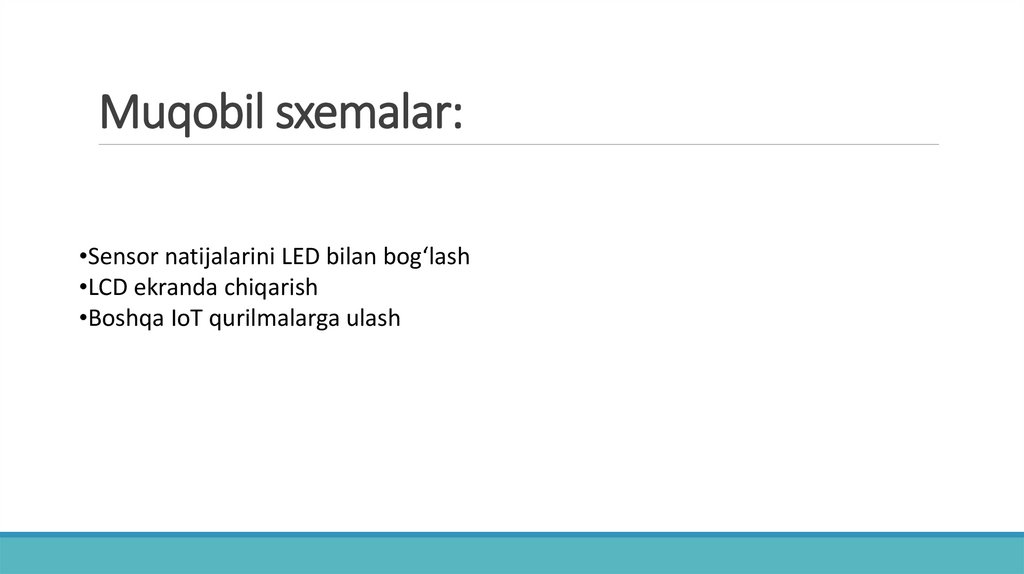 Muqobil sxemalar:

•Sensor natijalarini LED bilan bog‘lash
•LCD ekranda chiqarish
•Boshqa IoT qurilmalarga ulash